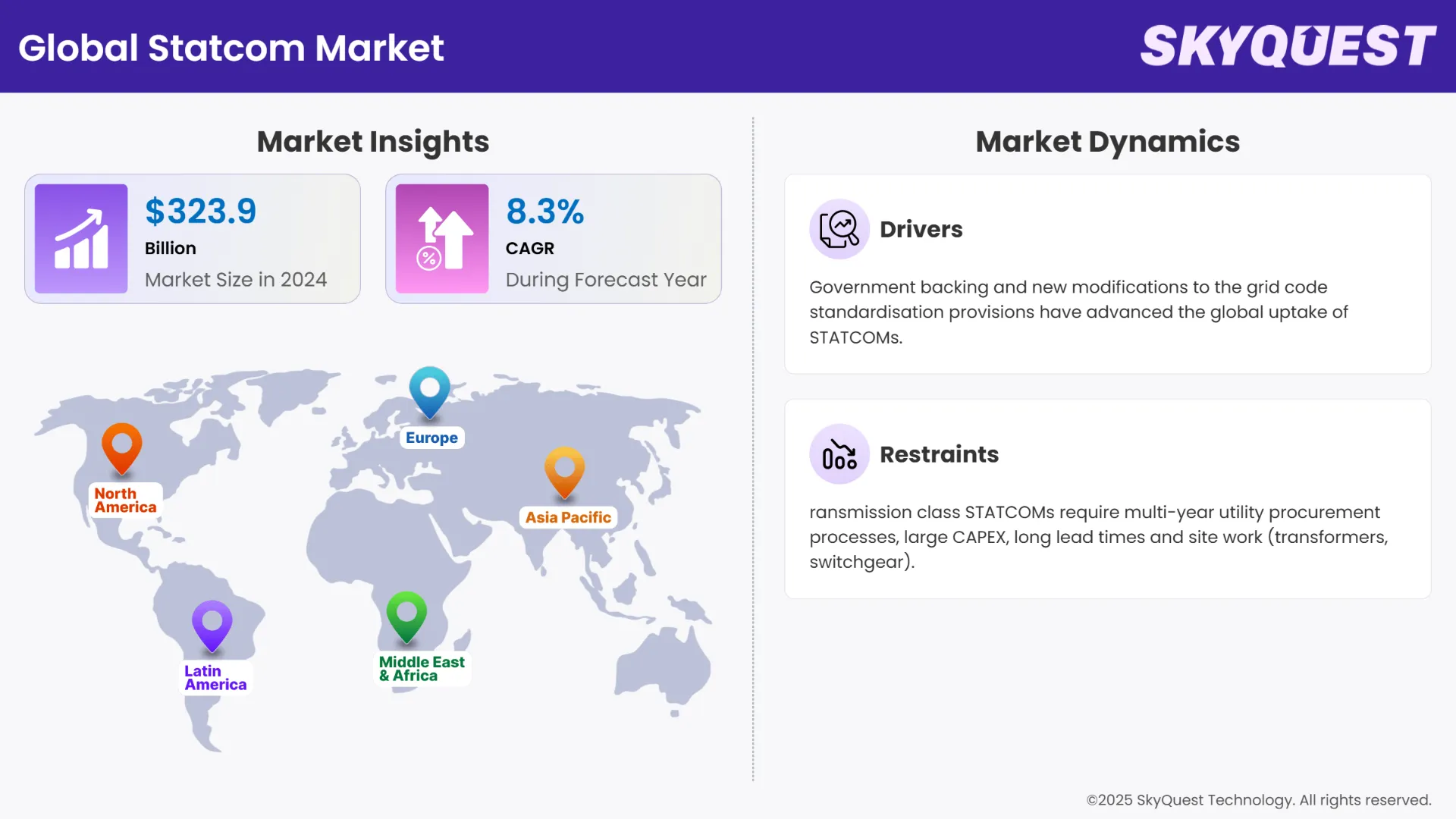 Global Statcom Market

SKYQUEST

Market Insights

$323.9
Billion
Market Size in 2024

8.3%
CAGR
During Forecast Year

North America

Europe

Asia Pacific

Latin America

Middle East & Africa

Market Dynamics

Drivers

Government backing and new modifications to the grid code standardisation provisions have advanced the global uptake of STATCOMs.

Restraints

ransmission class STATCOMs require multi-year utility procurement processes, large CAPEX, long lead times and site work (transformers, switchgear).

©2025 SkyQuest Technology. All rights reserved.